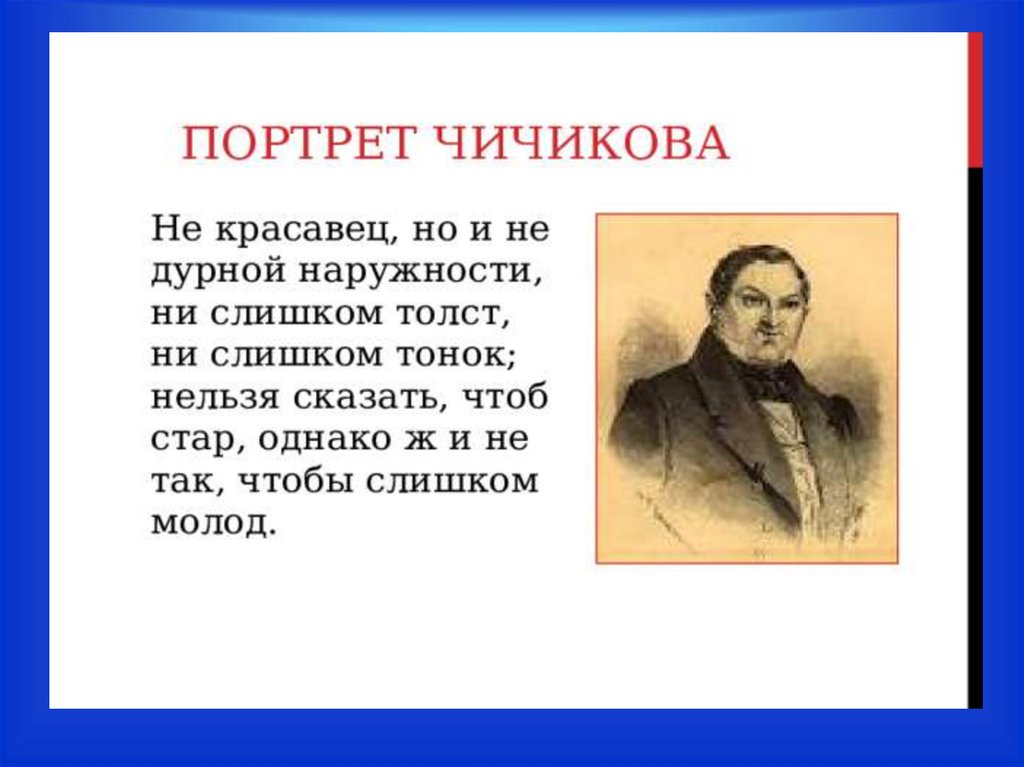 ПОРТРЕТ ЧИЧИКОВА

Не красавец, но и не дурной наружности, ни слишком толст, ни слишком тонок; нельзя сказать, чтоб стар, однако ж и не так, чтобы слишком молод.